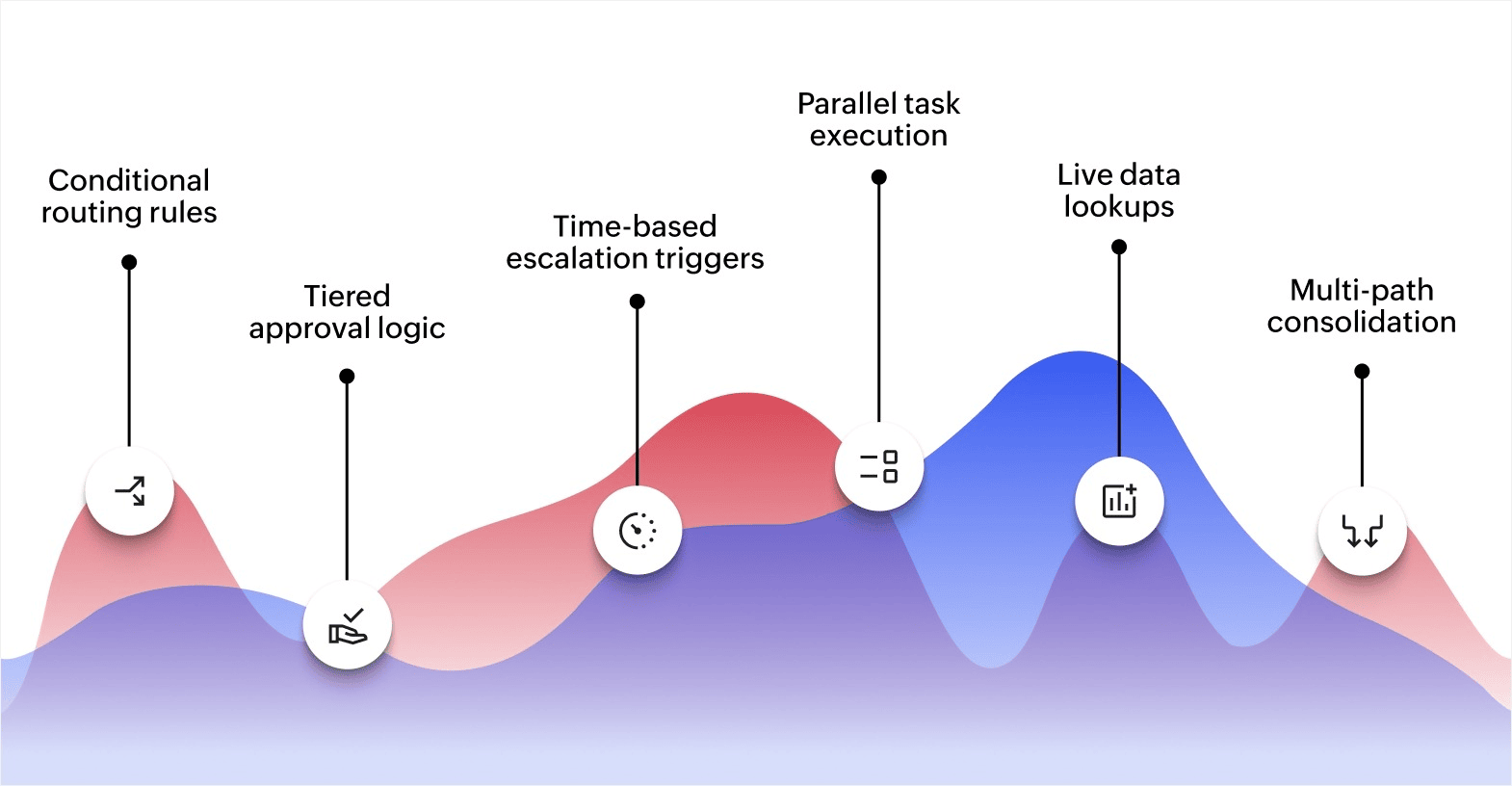 Conditional routing rules

Tiered approval logic

Time-based escalation triggers

Parallel task execution

Live data lookups

Multi-path consolidation